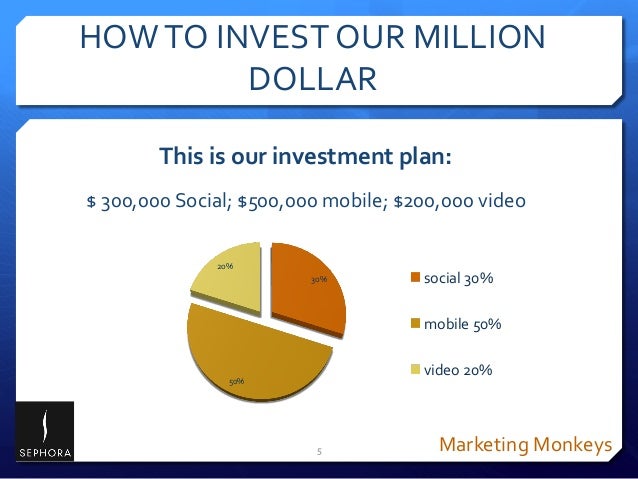 HOW TO INVEST OUR MILLION DOLLAR

This is our investment plan:

$ 300,000 Social; $500,000 mobile; $200,000 video

20%

30%

50%

social 30%

mobile 50%

video 20%

SEPHORA

5

Marketing Monkeys